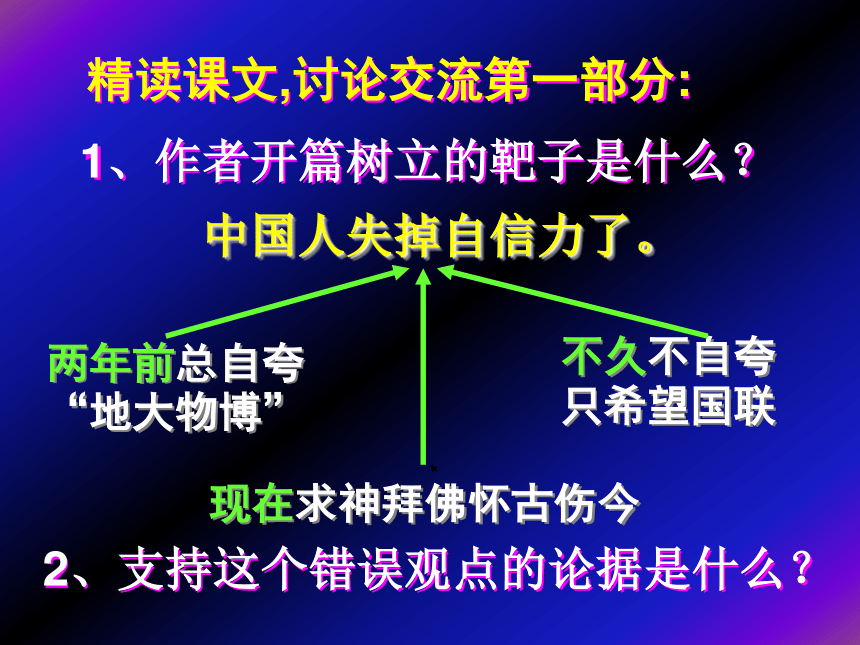 精读课文,讨论交流第一部分:

1、作者开篇树立的靶子是什么？

中国人失掉自信力了。

两年前总自夸“地大物博”

不久不自夸只希望国联

现在求神拜佛怀古伤今

2、支持这个错误观点的论据是什么？